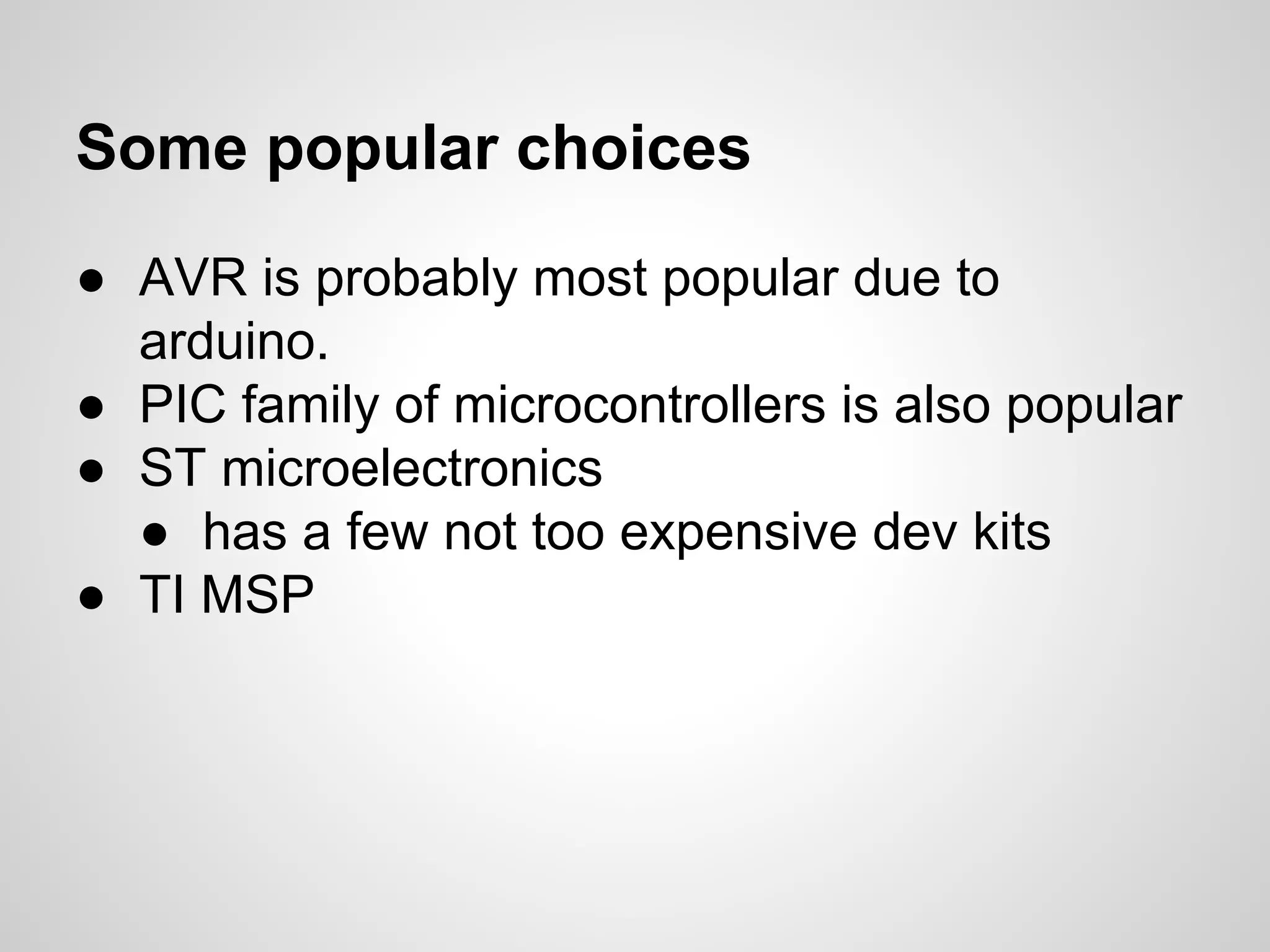 Some popular choices

● AVR is probably most popular due to arduino.
● PIC family of microcontrollers is also popular
● ST microelectronics
  ● has a few not too expensive dev kits
● TI MSP